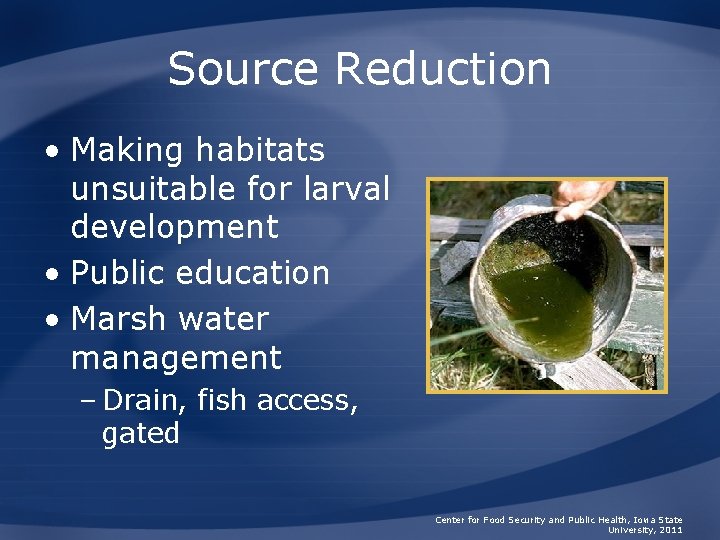 Source Reduction

• Making habitats unsuitable for larval development
• Public education
• Marsh water management
– Drain, fish access, gated

Center for Food Security and Public Health, Iowa State University, 2011